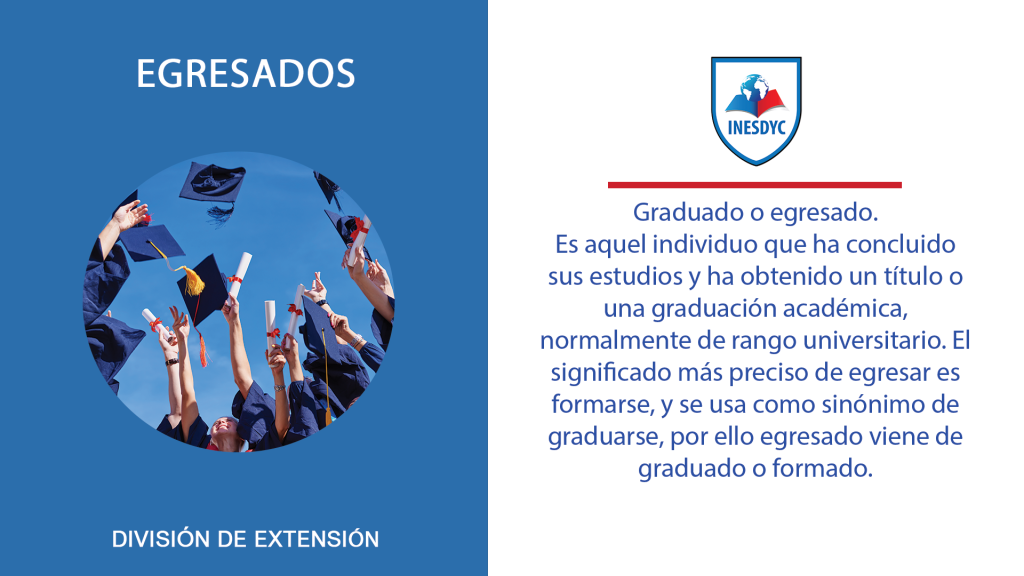 EGRESADOS

DIVISIÓN DE EXTENSIÓN

INESDYC

Graduado o egresado.
Es aquel individuo que ha concluido sus estudios y ha obtenido un título o una graduación académica, normalmente de rango universitario. El significado más preciso de egresar es formarse, y se usa como sinónimo de graduarse, por ello egresado viene de graduado o formado.